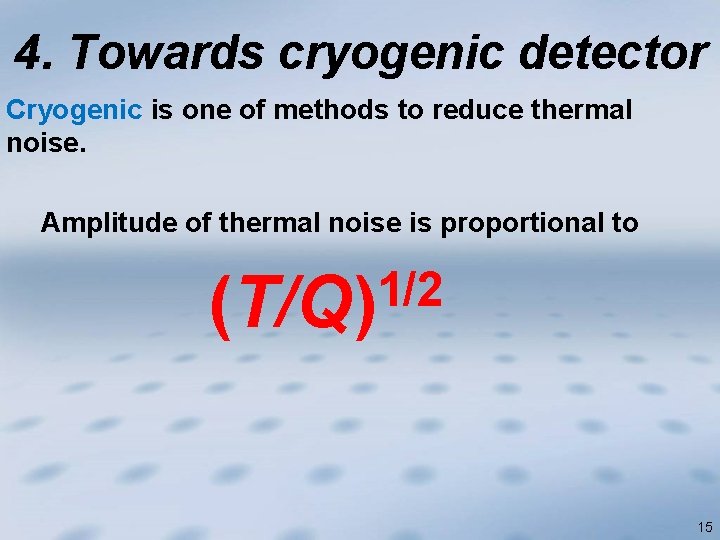 4. Towards cryogenic detector

Cryogenic is one of methods to reduce thermal noise.

Amplitude of thermal noise is proportional to

$(T/Q)^{1/2}$

15